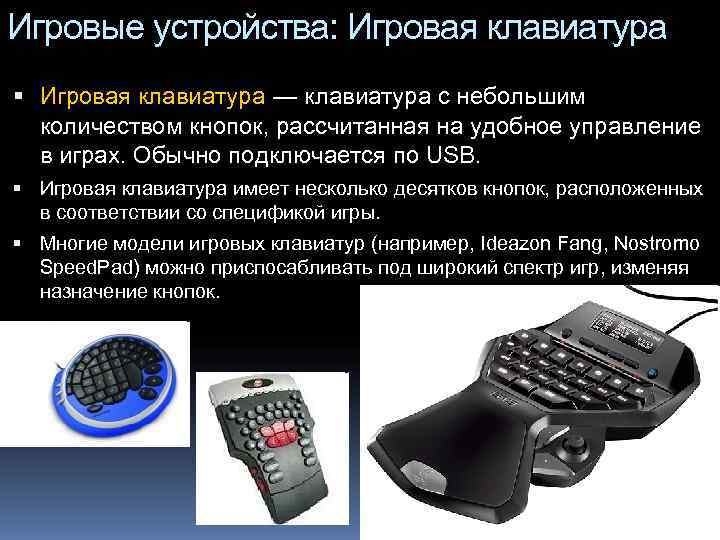 Игровые устройства: Игровая клавиатура

▪ Игровая клавиатура — клавиатура с небольшим количеством кнопок, рассчитанная на удобное управление в играх. Обычно подключается по USB.

▪ Игровая клавиатура имеет несколько десятков кнопок, расположенных в соответствии со спецификой игры.

▪ Многие модели игровых клавиатур (например, Ideazon Fang, Nostromo SpeedPad) можно приспосабливать под широкий спектр игр, изменяя назначение кнопок.